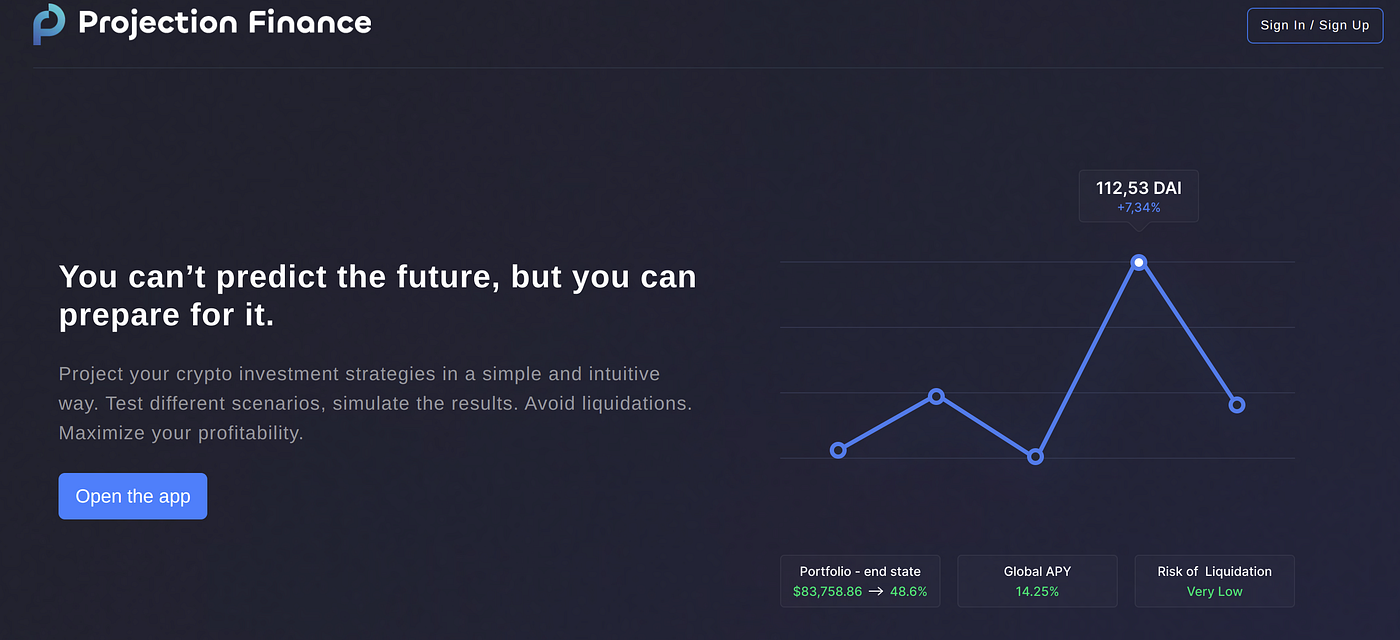 Projection Finance

Sign In / Sign Up

You can’t predict the future, but you can prepare for it.

Project your crypto investment strategies in a simple and intuitive way. Test different scenarios, simulate the results. Avoid liquidations. Maximize your profitability.

Open the app

112,53 DAI
+7,34%

Portfolio - end state
$83,758.86 → 48.6%

Global APY
14.25%

Risk of Liquidation
Very Low